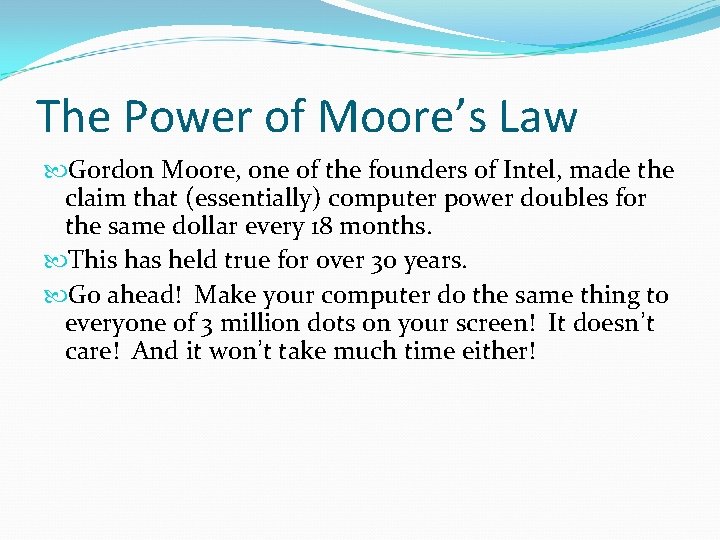 The Power of Moore's Law

Gordon Moore, one of the founders of Intel, made the claim that (essentially) computer power doubles for the same dollar every 18 months.

This has held true for over 30 years.

Go ahead! Make your computer do the same thing to everyone of 3 million dots on your screen! It doesn't care! And it won't take much time either!